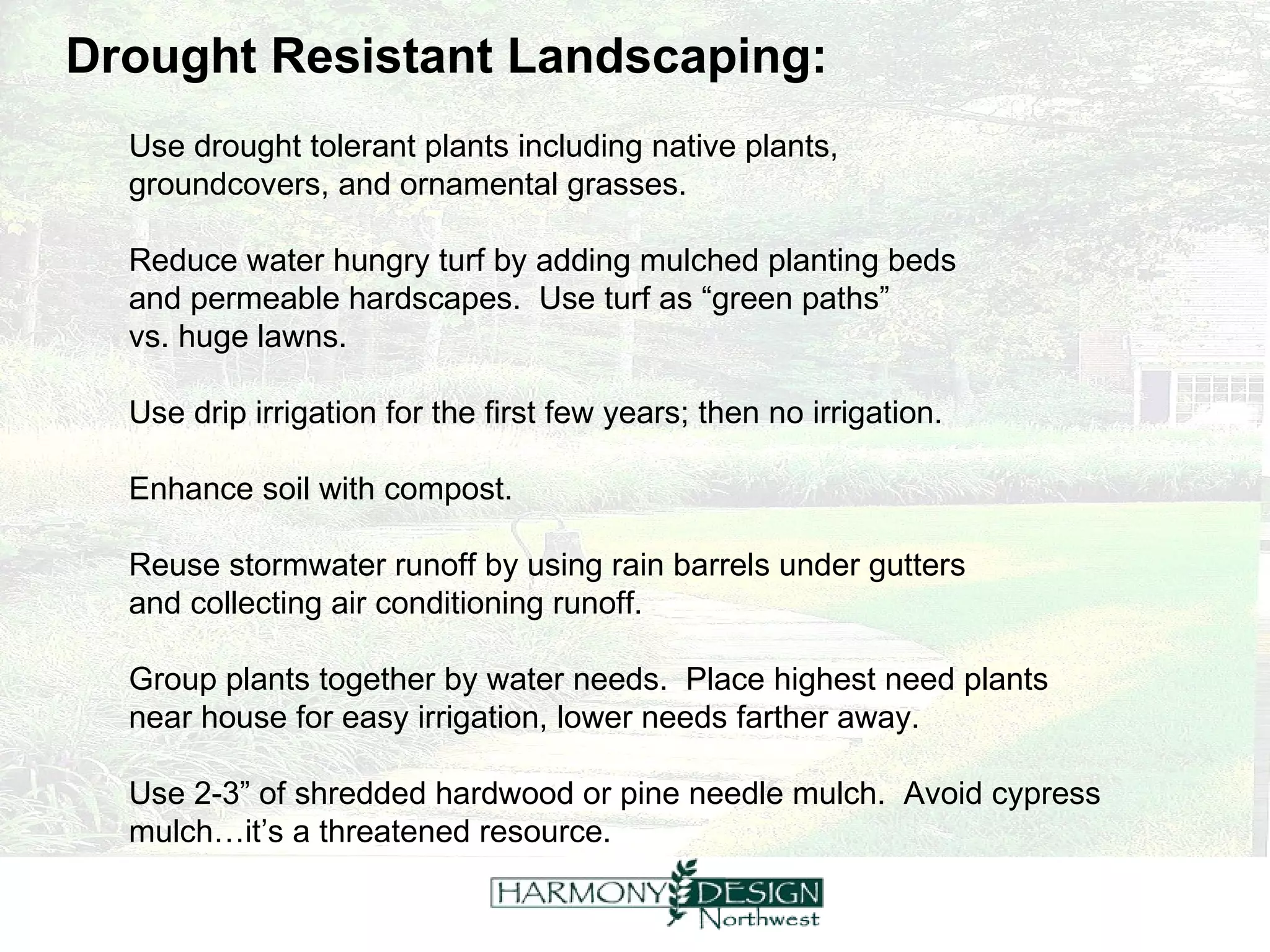 Drought Resistant Landscaping:

Use drought tolerant plants including native plants, groundcovers, and ornamental grasses.

Reduce water hungry turf by adding mulched planting beds and permeable hardscapes.  Use turf as “green paths” vs. huge lawns.

Use drip irrigation for the first few years; then no irrigation.

Enhance soil with compost.

Reuse stormwater runoff by using rain barrels under gutters and collecting air conditioning runoff.

Group plants together by water needs.  Place highest need plants near house for easy irrigation, lower needs farther away.

Use 2-3” of shredded hardwood or pine needle mulch.  Avoid cypress mulch…it’s a threatened resource.

HARMONY DESIGN Northwest